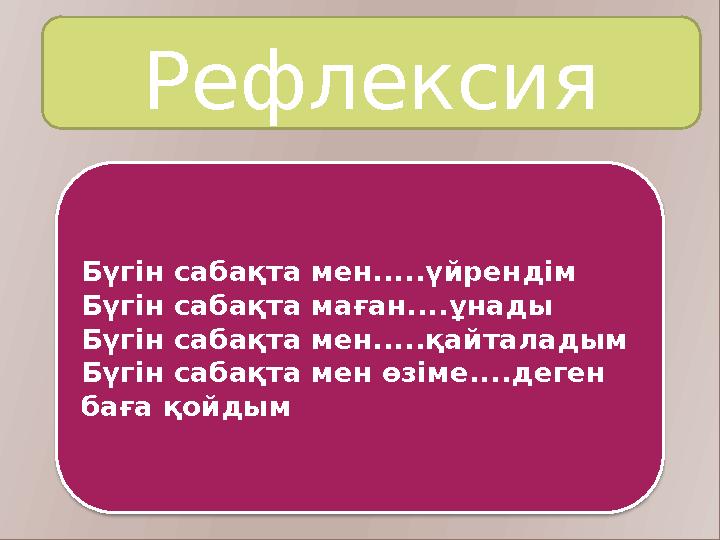 Рефлексия

Бүгін сабақта мен.....үйрендім
Бүгін сабақта маған....ұнады
Бүгін сабақта мен.....қайталадым
Бүгін сабақта мен өзіме....деген баға қойдым